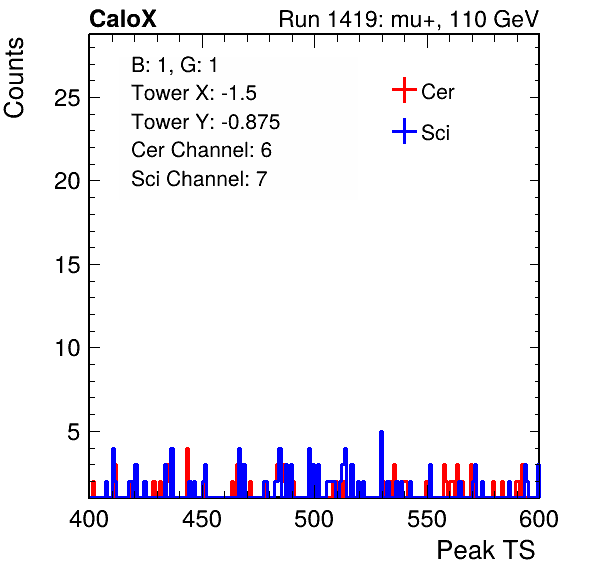 CaloX

Run 1419: mu+, 110 GeV

Counts

B: 1, G: 1
Tower X: -1.5
Tower Y: -0.875
Cer Channel: 6
Sci Channel: 7

Cer
Sci

25
20
15
10
5

400
450
500
550
600

Peak TS